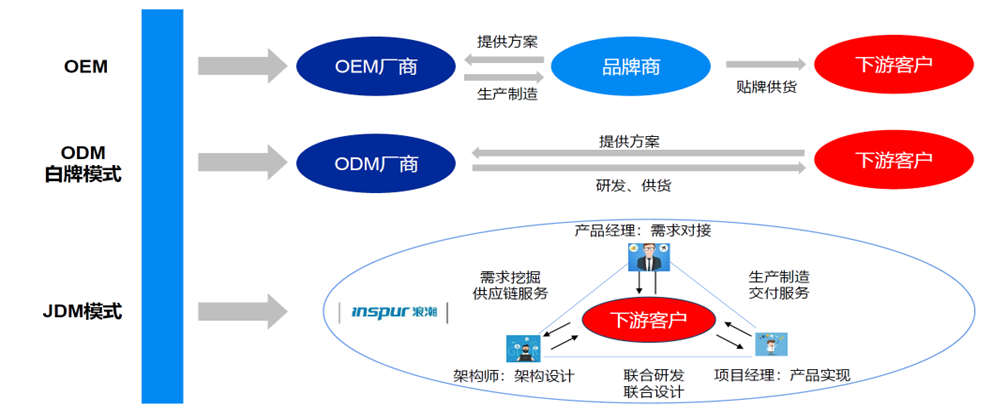 OEM

OEM厂商

提供方案

生产制造

品牌商

贴牌供货

下游客户

ODM
白牌模式

ODM厂商

提供方案

研发、供货

下游客户

JDM模式

inspur 浪潮

产品经理：需求对接

需求挖掘
供应链服务

生产制造
交付服务

下游客户

架构师：架构设计

联合研发
联合设计

项目经理：产品实现